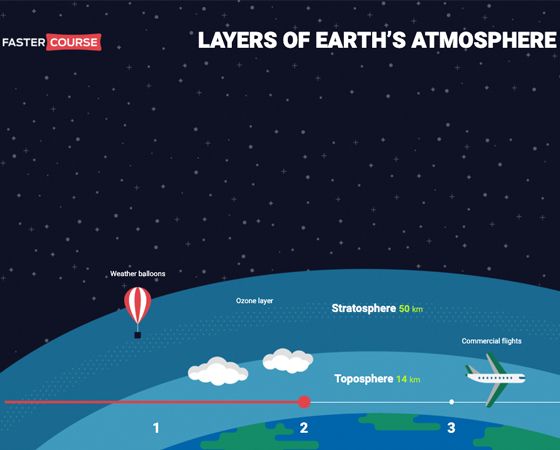 FASTER COURSE

LAYERS OF EARTH'S ATMOSPHERE

Weather balloons

Ozone layer

Stratosphere 50 km

Commercial flights

Toposphere 14 km

1

2

3